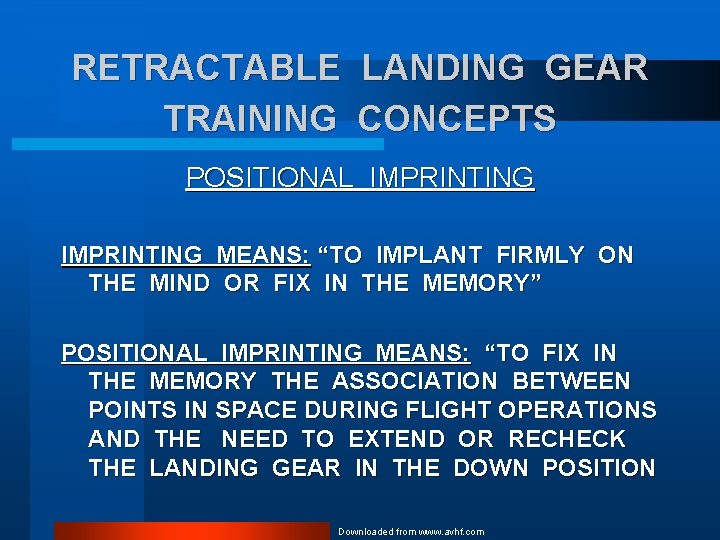 RETRACTABLE LANDING GEAR TRAINING CONCEPTS

POSITIONAL IMPRINTING

IMPRINTING MEANS: “TO IMPLANT FIRMLY ON THE MIND OR FIX IN THE MEMORY”

POSITIONAL IMPRINTING MEANS: “TO FIX IN THE MEMORY THE ASSOCIATION BETWEEN POINTS IN SPACE DURING FLIGHT OPERATIONS AND THE NEED TO EXTEND OR RECHECK THE LANDING GEAR IN THE DOWN POSITION

Downloaded from www.avhf.com